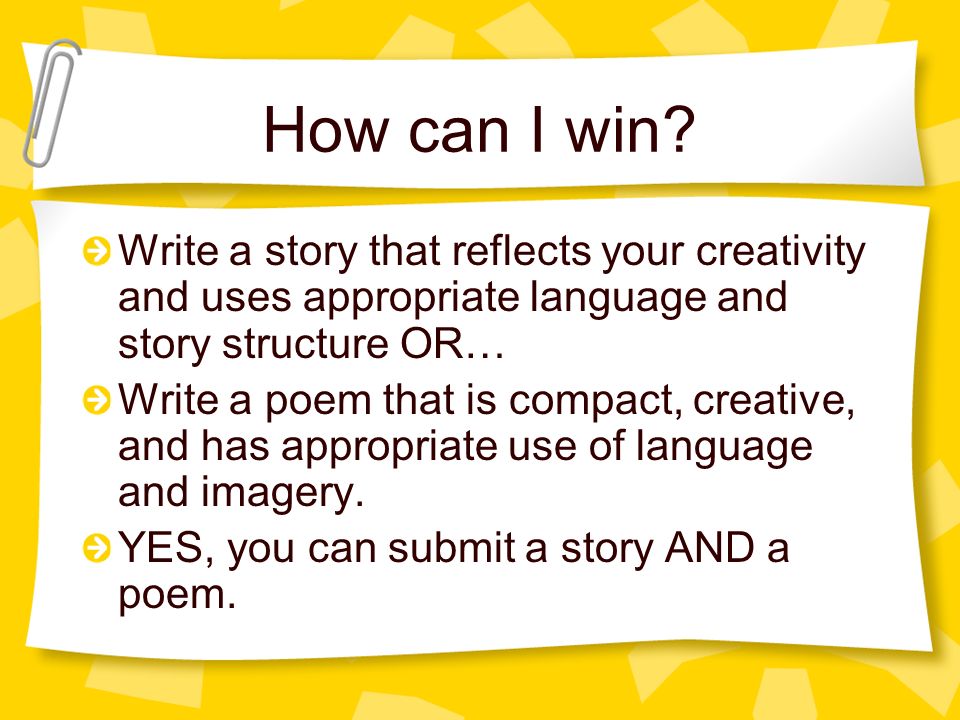 How can I win?

Write a story that reflects your creativity and uses appropriate language and story structure OR…

Write a poem that is compact, creative, and has appropriate use of language and imagery.

YES, you can submit a story AND a poem.